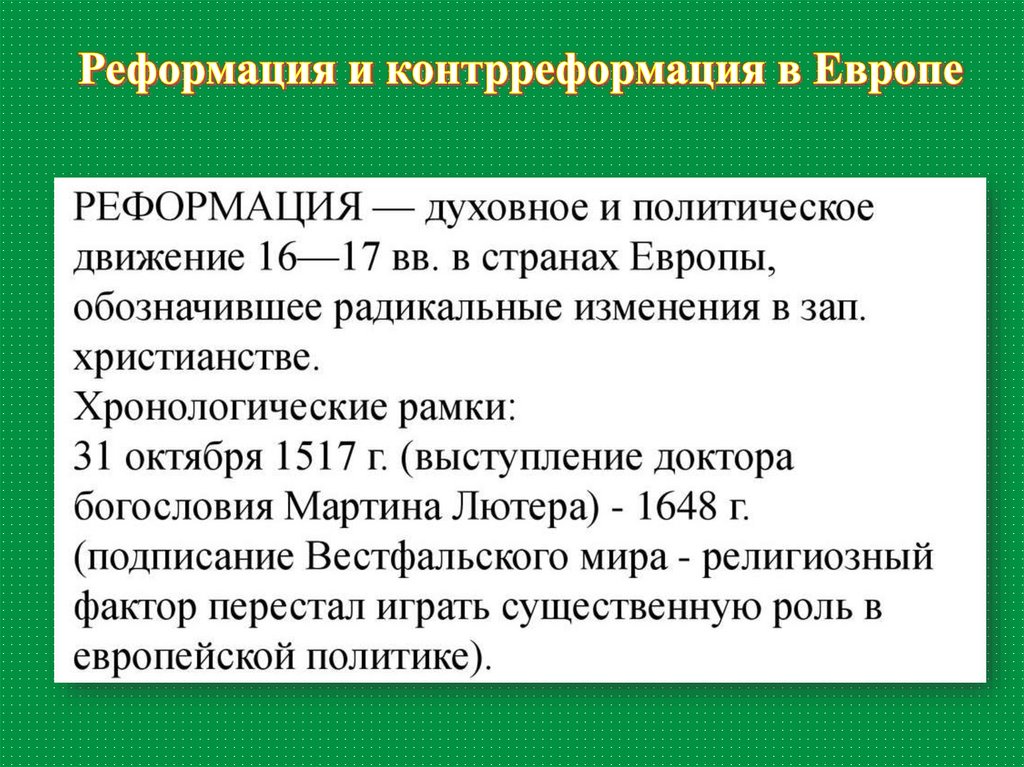 Реформация и контрреформация в Европе

РЕФОРМАЦИЯ — духовное и политическое движение 16—17 вв. в странах Европы, обозначившее радикальные изменения в зап. христианстве.
Хронологические рамки:
31 октября 1517 г. (выступление доктора богословия Мартина Лютера) - 1648 г. (подписание Вестфальского мира - религиозный фактор перестал играть существенную роль в европейской политике).